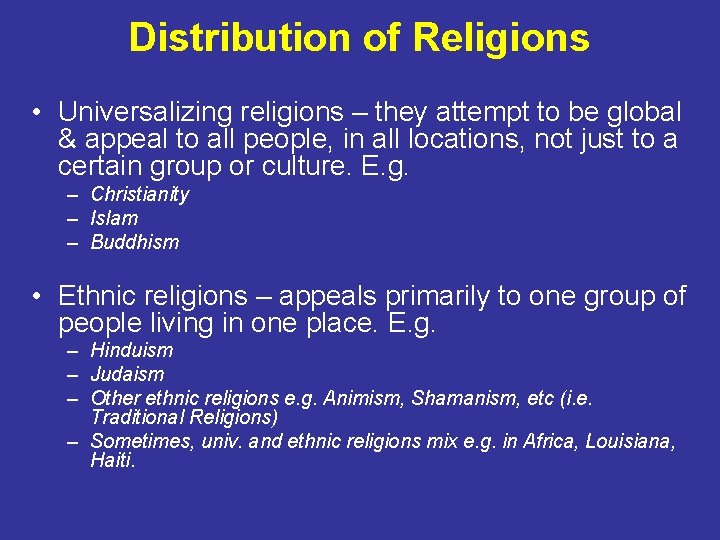 Distribution of Religions

• Universalizing religions – they attempt to be global & appeal to all people, in all locations, not just to a certain group or culture. E.g.
– Christianity
– Islam
– Buddhism

• Ethnic religions – appeals primarily to one group of people living in one place. E.g.
– Hinduism
– Judaism
– Other ethnic religions e.g. Animism, Shamanism, etc (i.e. Traditional Religions)
– Sometimes, univ. and ethnic religions mix e.g. in Africa, Louisiana, Haiti.